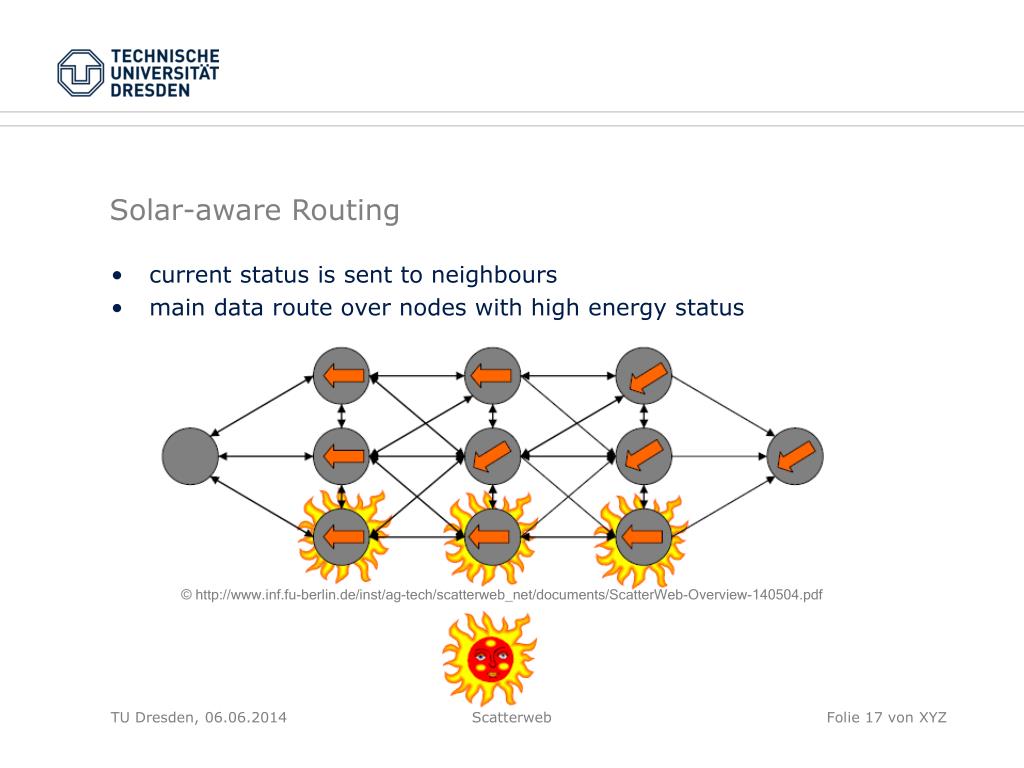 TECHNISCHE UNIVERSITÄT DRESDEN

Solar-aware Routing

• current status is sent to neighbours
• main data route over nodes with high energy status

© http://www.inf.fu-berlin.de/inst/ag-tech/scatterweb_net/documents/ScatterWeb-Overview-140504.pdf

TU Dresden, 06.06.2014 Scatterweb Folie 17 von XYZ